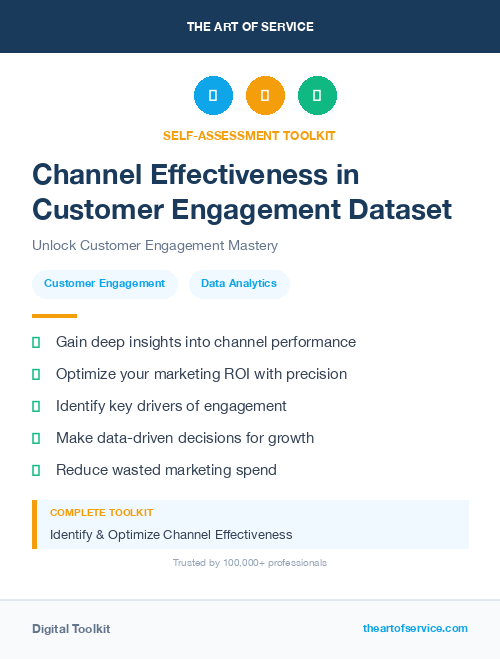 THE ART OF SERVICE

SELF-ASSESSMENT TOOLKIT

Channel Effectiveness in Customer Engagement Dataset

Unlock Customer Engagement Mastery

Customer Engagement

Data Analytics

Gain deep insights into channel performance

Optimize your marketing ROI with precision

Identify key drivers of engagement

Make data-driven decisions for growth

Reduce wasted marketing spend

COMPLETE TOOLKIT

Identify & Optimize Channel Effectiveness

Trusted by 100,000+ professionals

Digital Toolkit

theartofservice.com